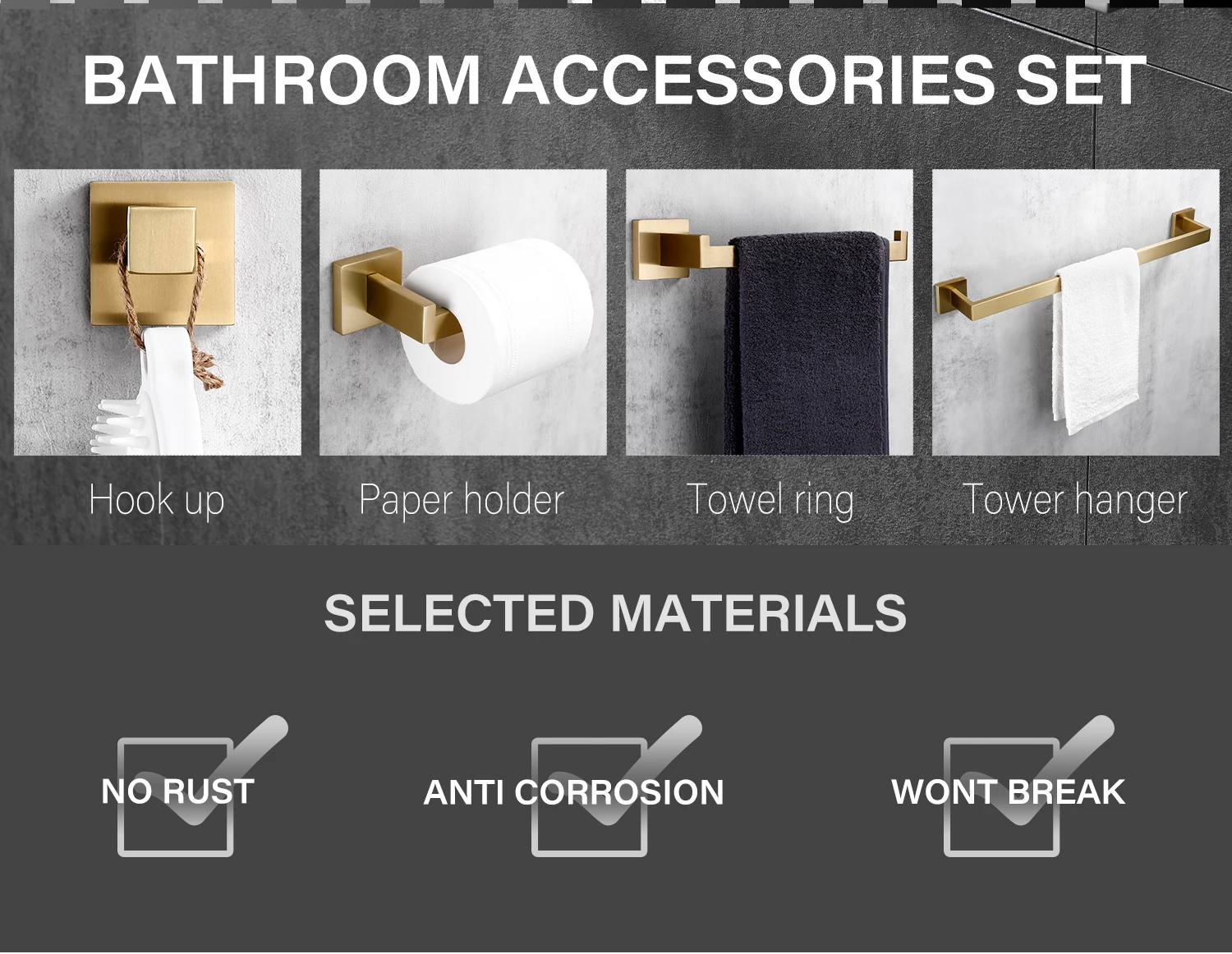 BATHROOM ACCESSORIES SET

Hook up

Paper holder

Towel ring

Tower hanger

SELECTED MATERIALS

NO RUST

ANTI CORROSION

WONT BREAK